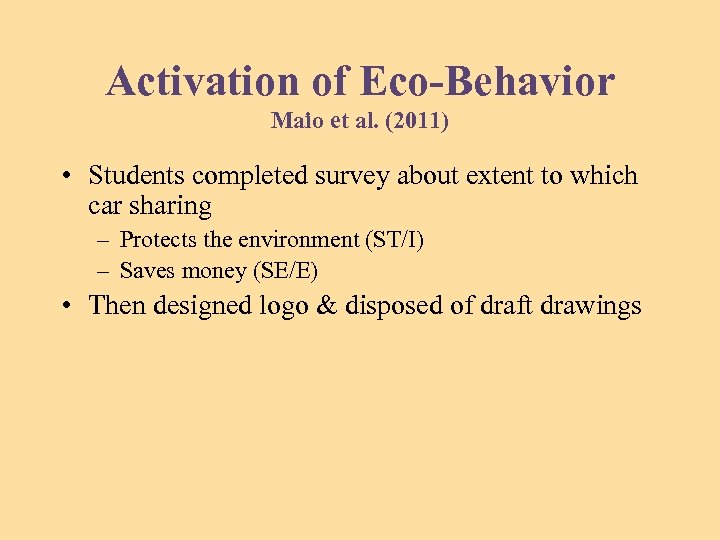 Activation of Eco-Behavior
Maio et al. (2011)

• Students completed survey about extent to which car sharing
– Protects the environment (ST/I)
– Saves money (SE/E)
• Then designed logo & disposed of draft drawings